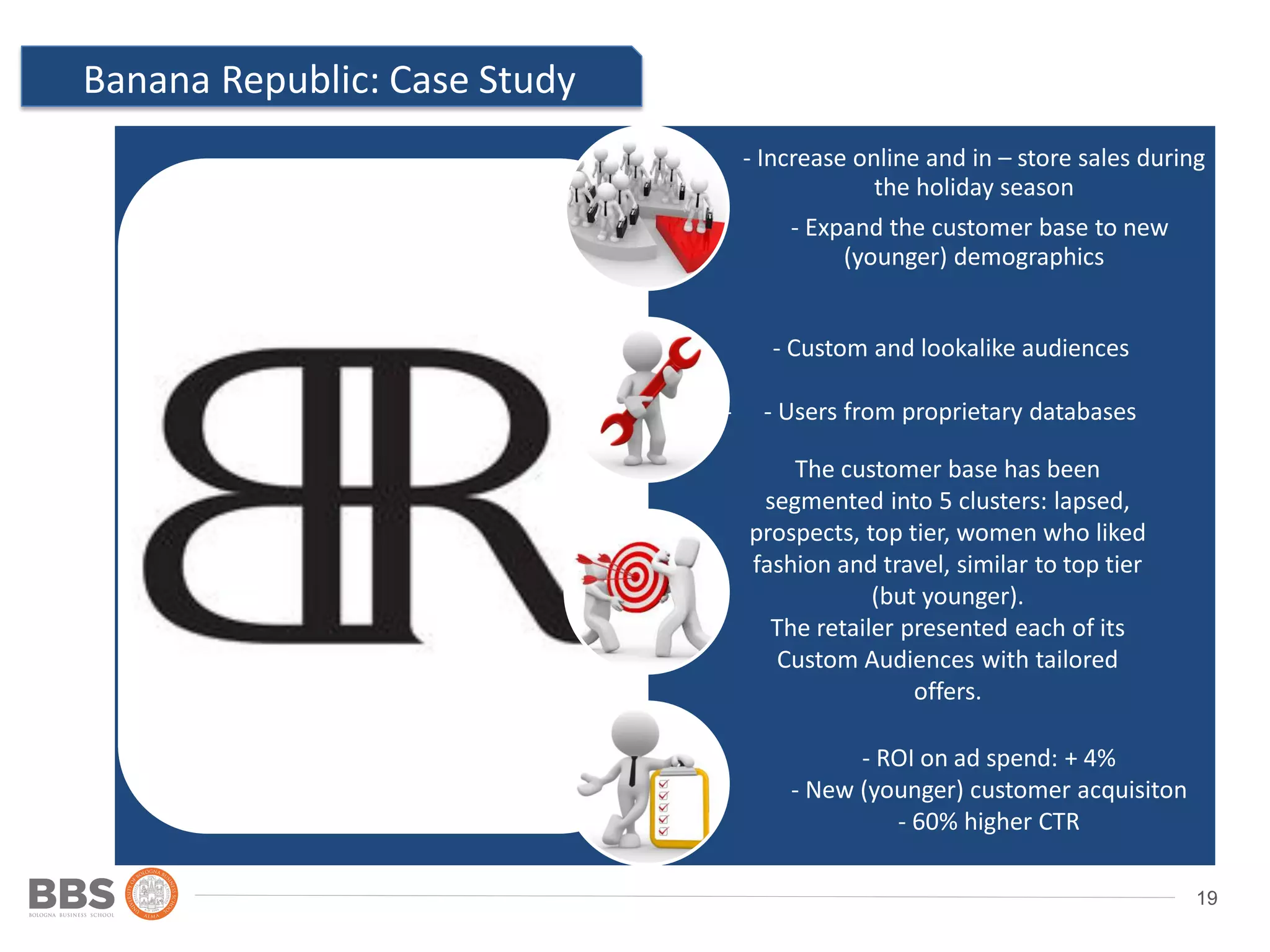 Banana Republic: Case Study

BR

- Increase online and in – store sales during the holiday season

- Expand the customer base to new (younger) demographics

- Custom and lookalike audiences

- Users from proprietary databases

The customer base has been segmented into 5 clusters: lapsed, prospects, top tier, women who liked fashion and travel, similar to top tier (but younger).
The retailer presented each of its Custom Audiences with tailored offers.

- ROI on ad spend: + 4%
- New (younger) customer acquisiton
- 60% higher CTR

BBS
BOLOGNA BUSINESS SCHOOL

19